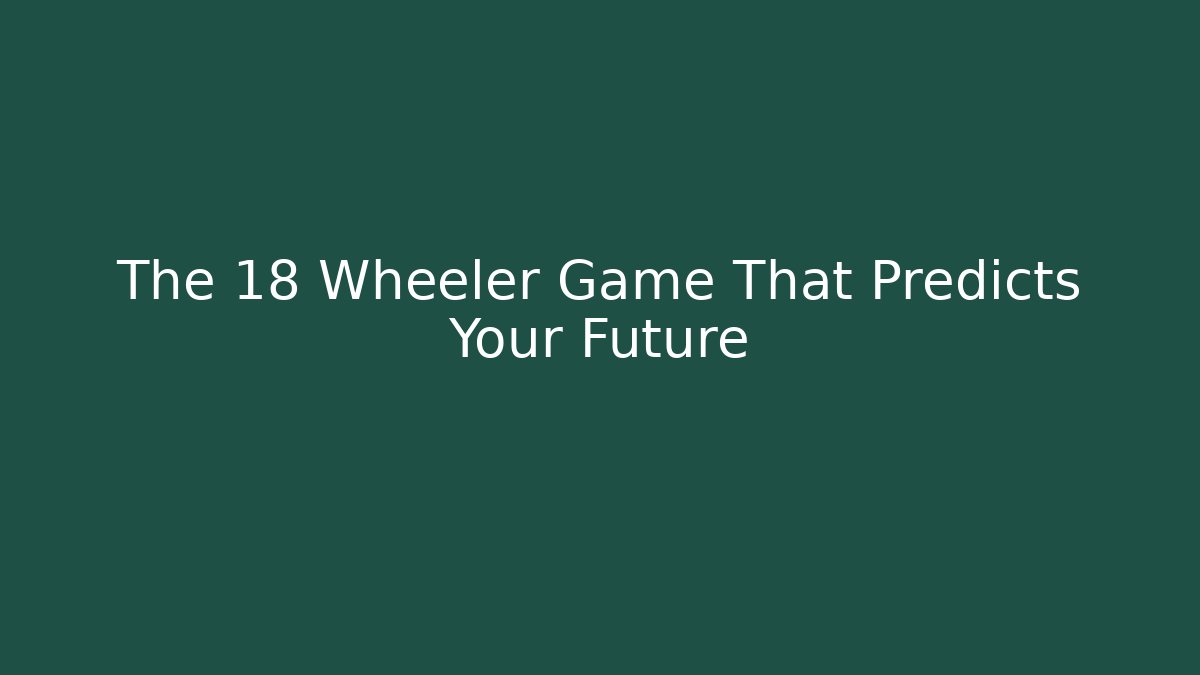 The 18 Wheeler Game That Predicts Your Future